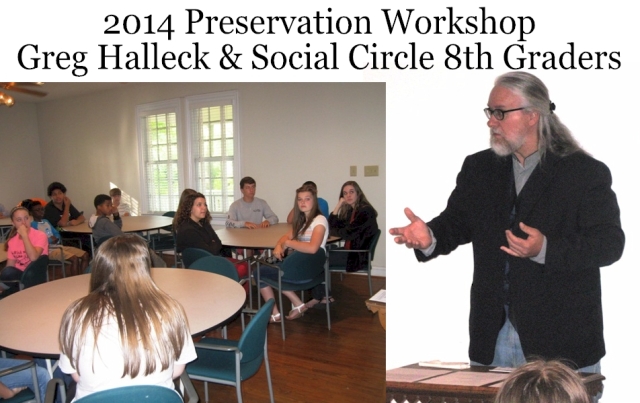 2014 Preservation Workshop
Greg Halleck & Social Circle 8th Graders